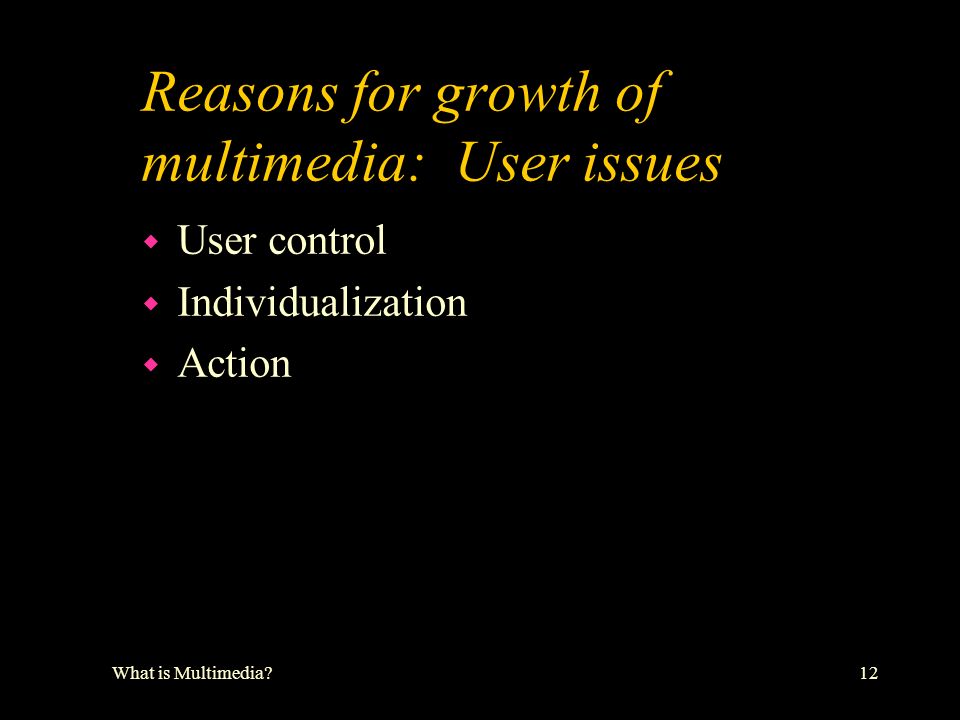 Reasons for growth of multimedia: User issues

- User control
- Individualization
- Action

What is Multimedia?

12